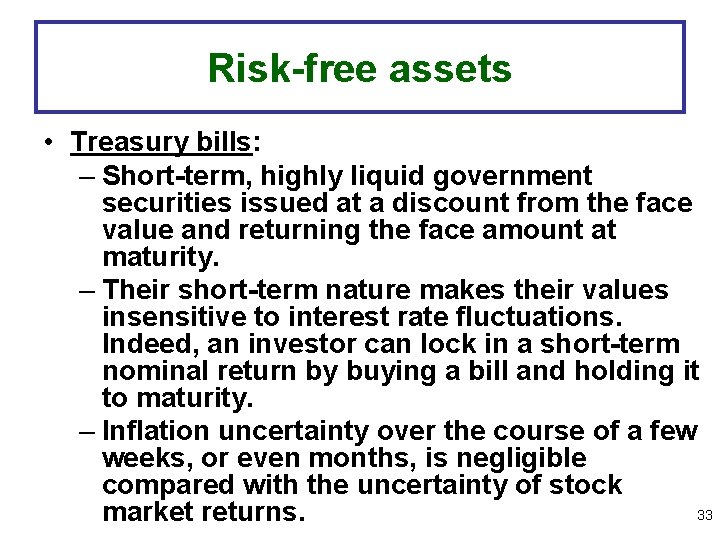 Risk-free assets

• Treasury bills:
– Short-term, highly liquid government securities issued at a discount from the face value and returning the face amount at maturity.
– Their short-term nature makes their values insensitive to interest rate fluctuations. Indeed, an investor can lock in a short-term nominal return by buying a bill and holding it to maturity.
– Inflation uncertainty over the course of a few weeks, or even months, is negligible compared with the uncertainty of stock market returns.

33